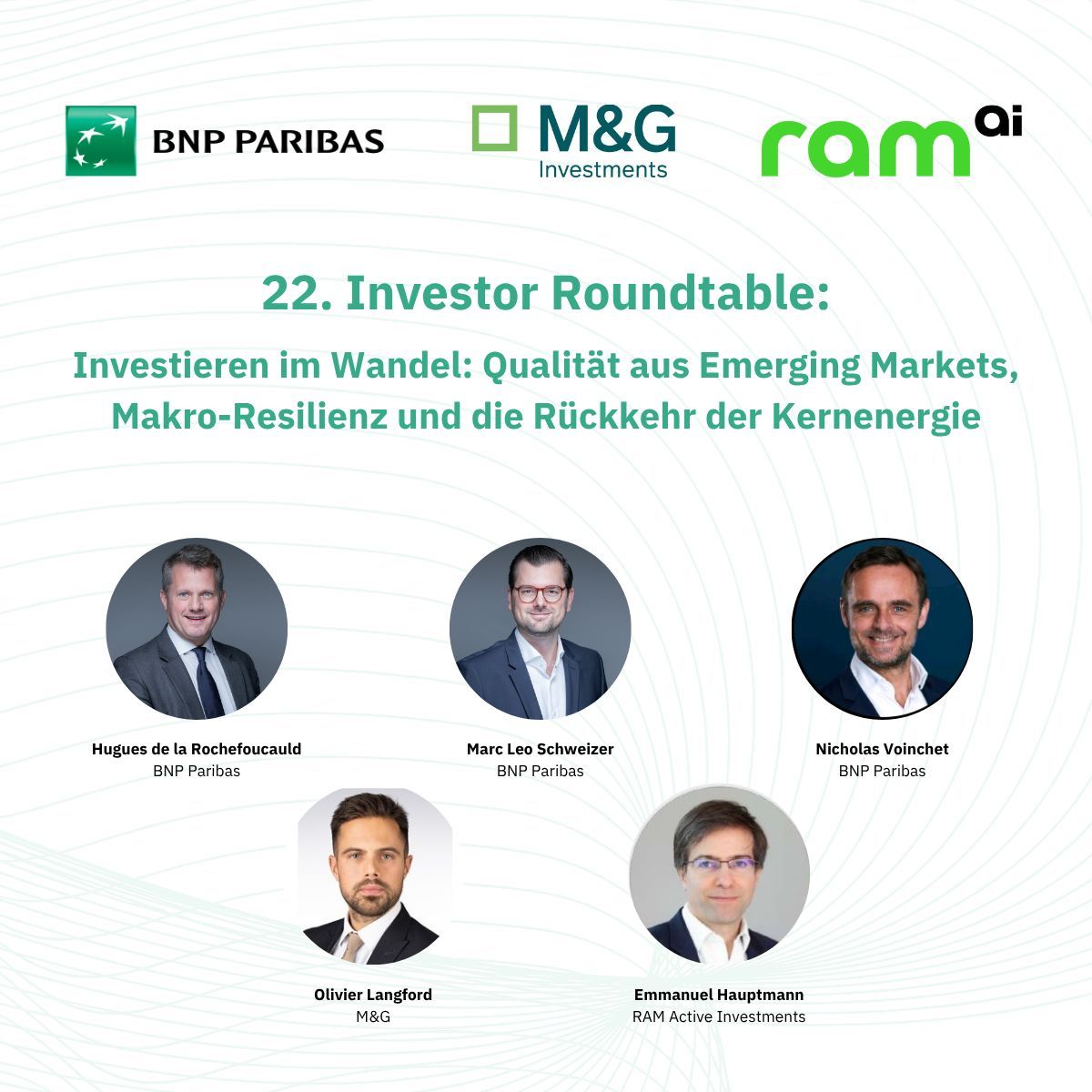 BNP PARIBAS

M&G
Investments

ram ai

22. Investor Roundtable:

Investieren im Wandel: Qualität aus Emerging Markets, Makro-Resilienz und die Rückkehr der Kernenergie

Hugues de la Rochefoucauld
BNP Paribas

Marc Leo Schweizer
BNP Paribas

Nicholas Voinchet
BNP Paribas

Olivier Langford
M&G

Emmanuel Hauptmann
RAM Active Investments